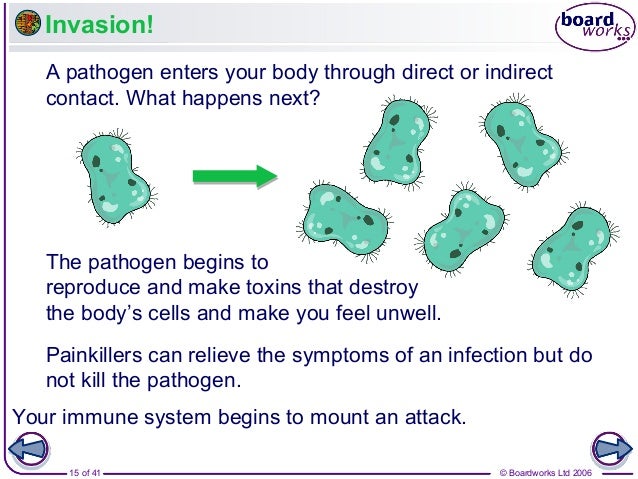 Invasion!

board works

A pathogen enters your body through direct or indirect contact. What happens next?

The pathogen begins to reproduce and make toxins that destroy the body's cells and make you feel unwell.

Painkillers can relieve the symptoms of an infection but do not kill the pathogen.

Your immune system begins to mount an attack.

15 of 41

© Boardworks Ltd 2006